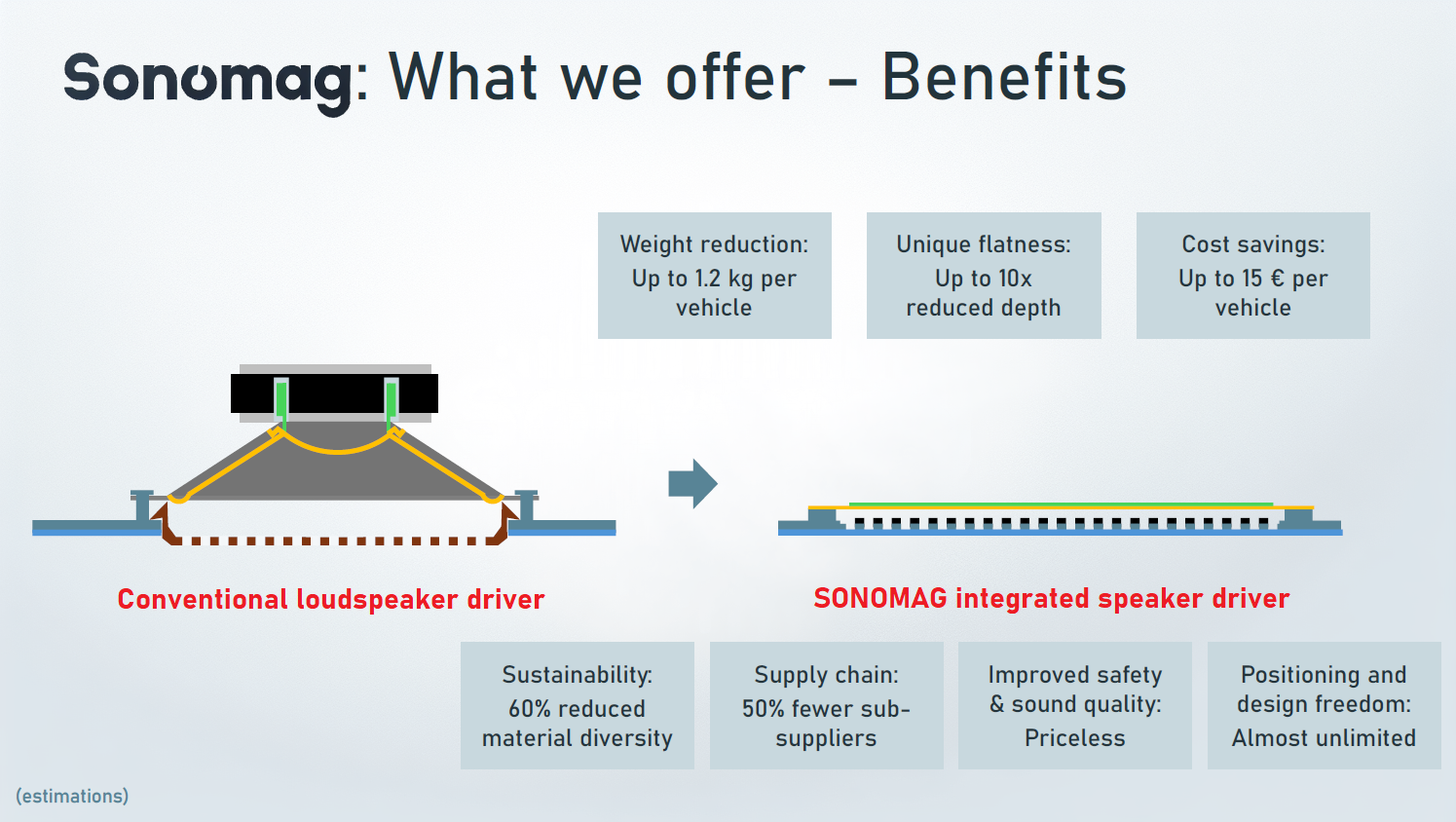 Sonomag: What we offer – Benefits

Weight reduction:
Up to 1.2 kg per vehicle

Unique flatness:
Up to 10x reduced depth

Cost savings:
Up to 15 € per vehicle

Conventional loudspeaker driver

SONOMAG integrated speaker driver

Sustainability:
60% reduced material diversity

Supply chain:
50% fewer sub-suppliers

Improved safety & sound quality:
Priceless

Positioning and design freedom:
Almost unlimited

(estimations)